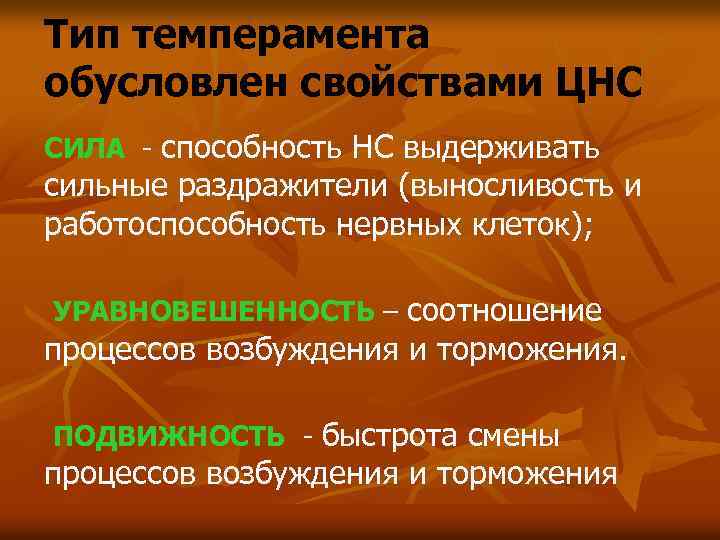 Тип темперамента обусловлен свойствами ЦНС

СИЛА - способность НС выдерживать сильные раздражители (выносливость и работоспособность нервных клеток);

УРАВНОВЕШЕННОСТЬ – соотношение процессов возбуждения и торможения.

ПОДВИЖНОСТЬ - быстрота смены процессов возбуждения и торможения